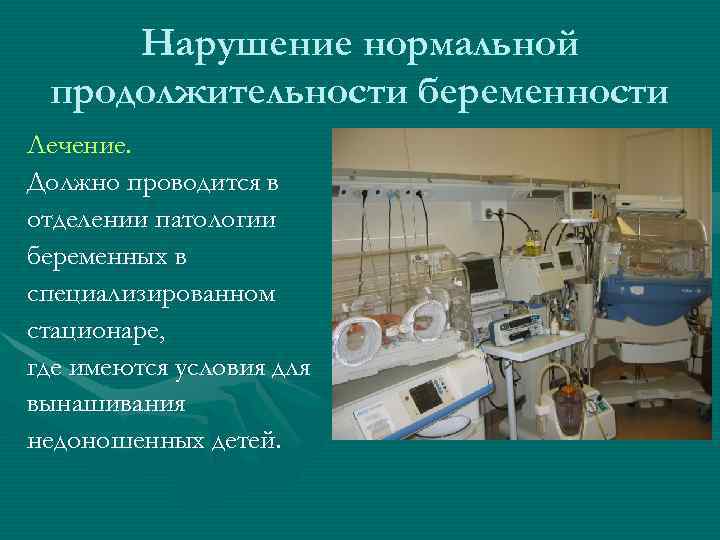 Нарушение нормальной продолжительности беременности

Лечение.

Должно проводится в отделении патологии беременных в специализированном стационаре, где имеются условия для вынашивания недоношенных детей.